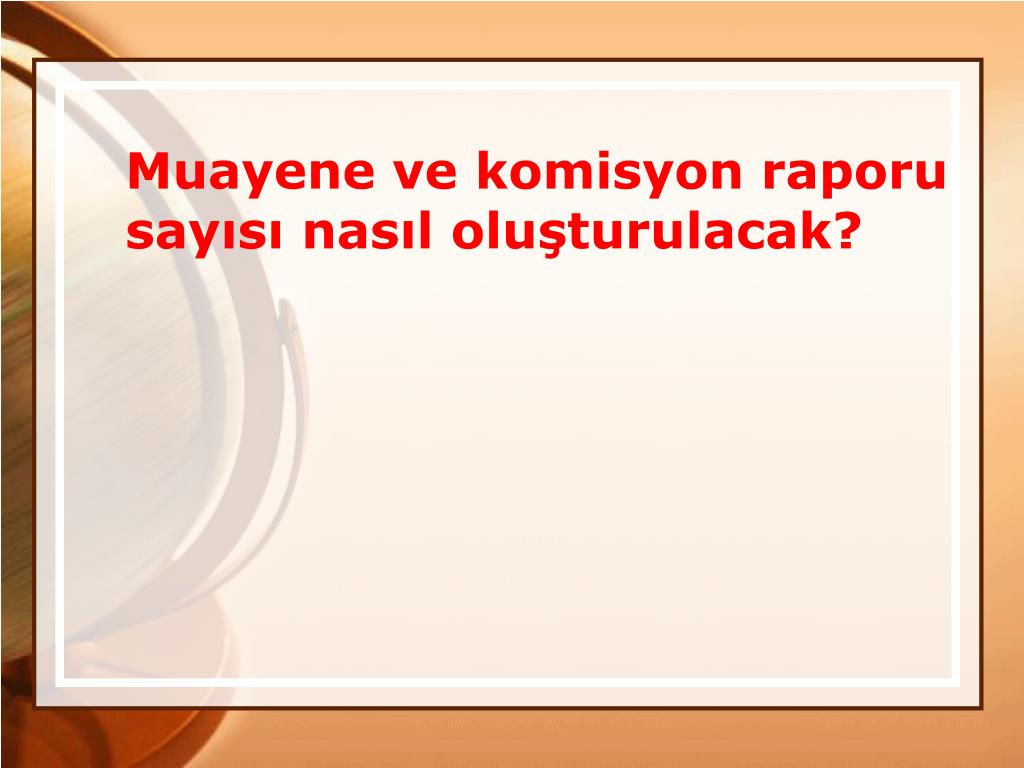 Muayene ve komisyon raporu sayısı nasıl oluşturulacak?